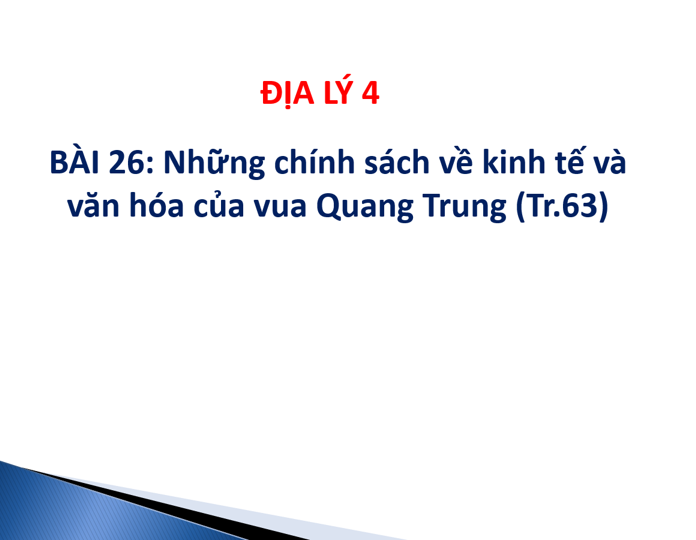 ĐỊA LÝ 4

BÀI 26: Những chính sách về kinh tế và văn hóa của vua Quang Trung (Tr.63)